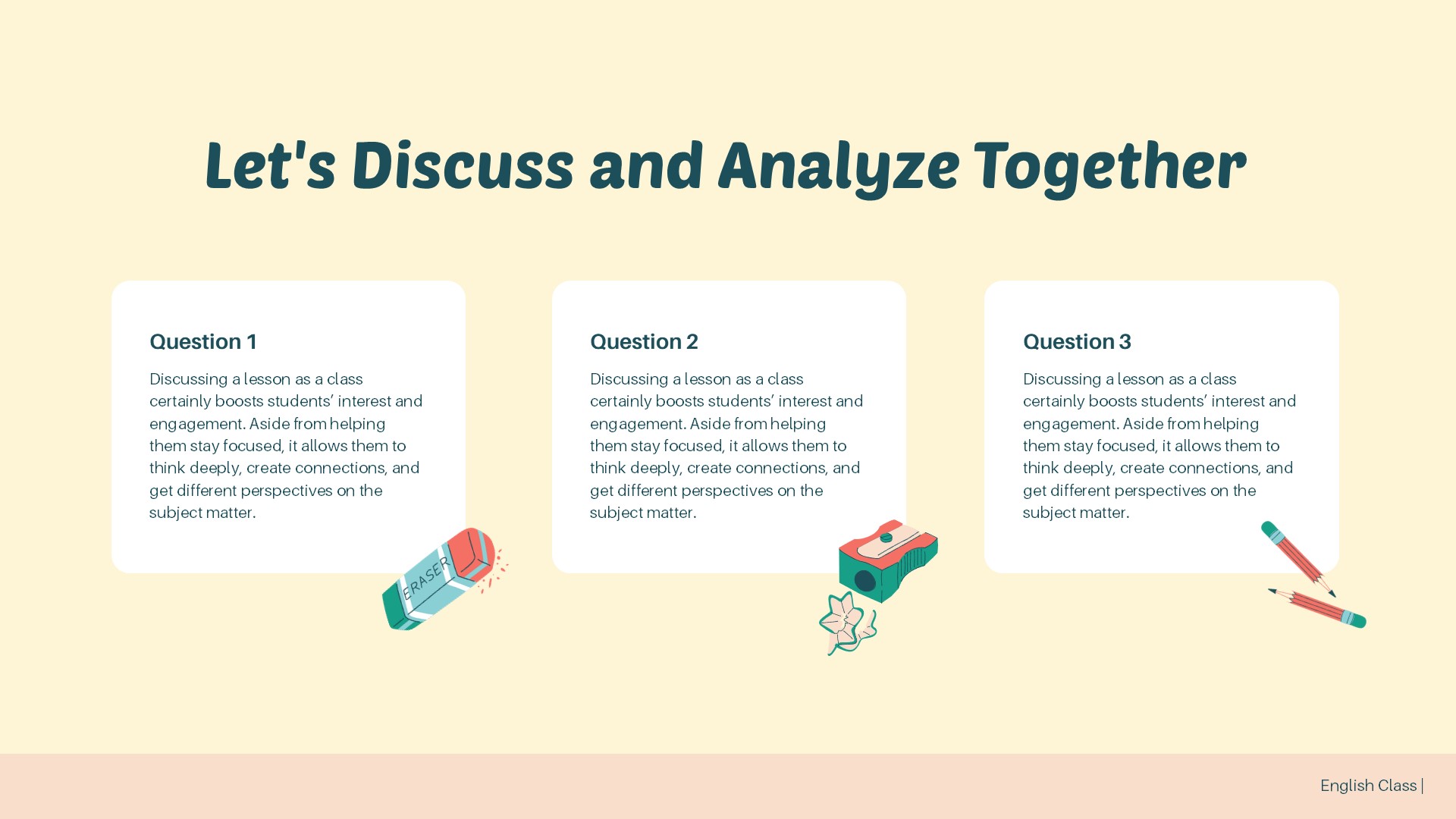 Let's Discuss and Analyze Together

Question 1

Discussing a lesson as a class certainly boosts students' interest and engagement. Aside from helping them stay focused, it allows them to think deeply, create connections, and get different perspectives on the subject matter.

ERASER

Question 2

Discussing a lesson as a class certainly boosts students' interest and engagement. Aside from helping them stay focused, it allows them to think deeply, create connections, and get different perspectives on the subject matter.

Question 3

Discussing a lesson as a class certainly boosts students' interest and engagement. Aside from helping them stay focused, it allows them to think deeply, create connections, and get different perspectives on the subject matter.

English Class |